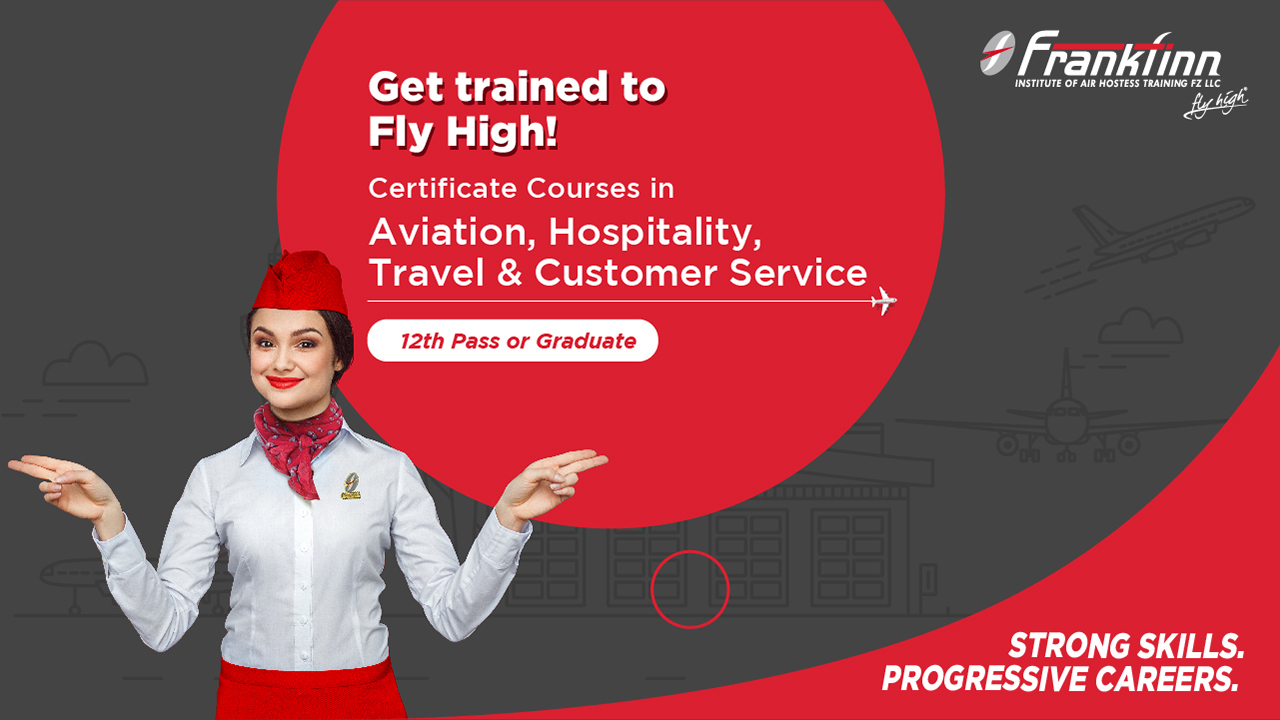 Frankfinn
INSTITUTE OF AIR HOSTESS TRAINING FZ LLC
fly high

Get trained to Fly High!

Certificate Courses in

Aviation, Hospitality, Travel & Customer Service

12th Pass or Graduate

STRONG SKILLS.
PROGRESSIVE CAREERS.